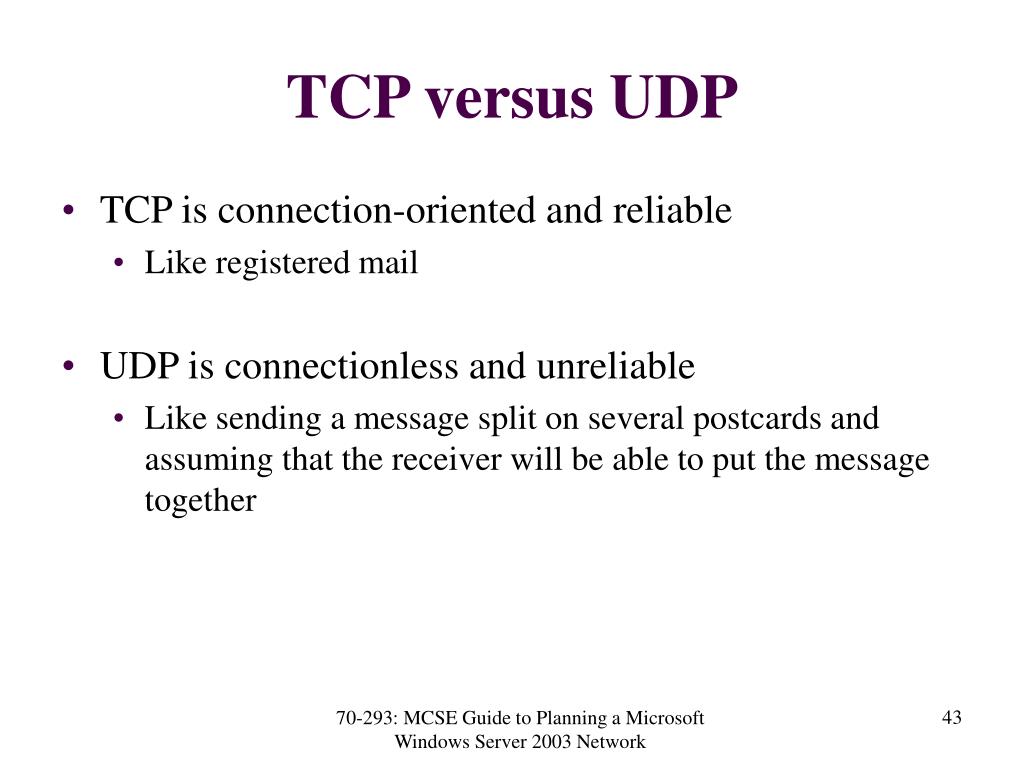 TCP versus UDP

• TCP is connection-oriented and reliable
  • Like registered mail

• UDP is connectionless and unreliable
  • Like sending a message split on several postcards and assuming that the receiver will be able to put the message together

70-293: MCSE Guide to Planning a Microsoft Windows Server 2003 Network

43